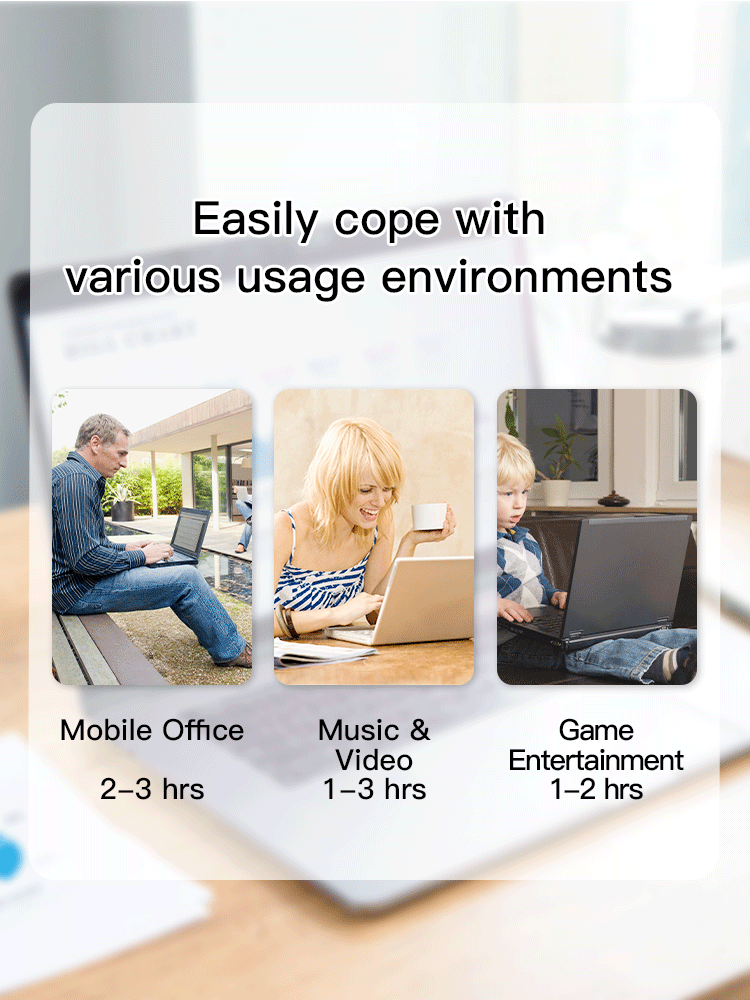 Easily cope with various usage environments

Mobile Office

2–3 hrs

Music & Video
1–3 hrs

Game Entertainment
1–2 hrs